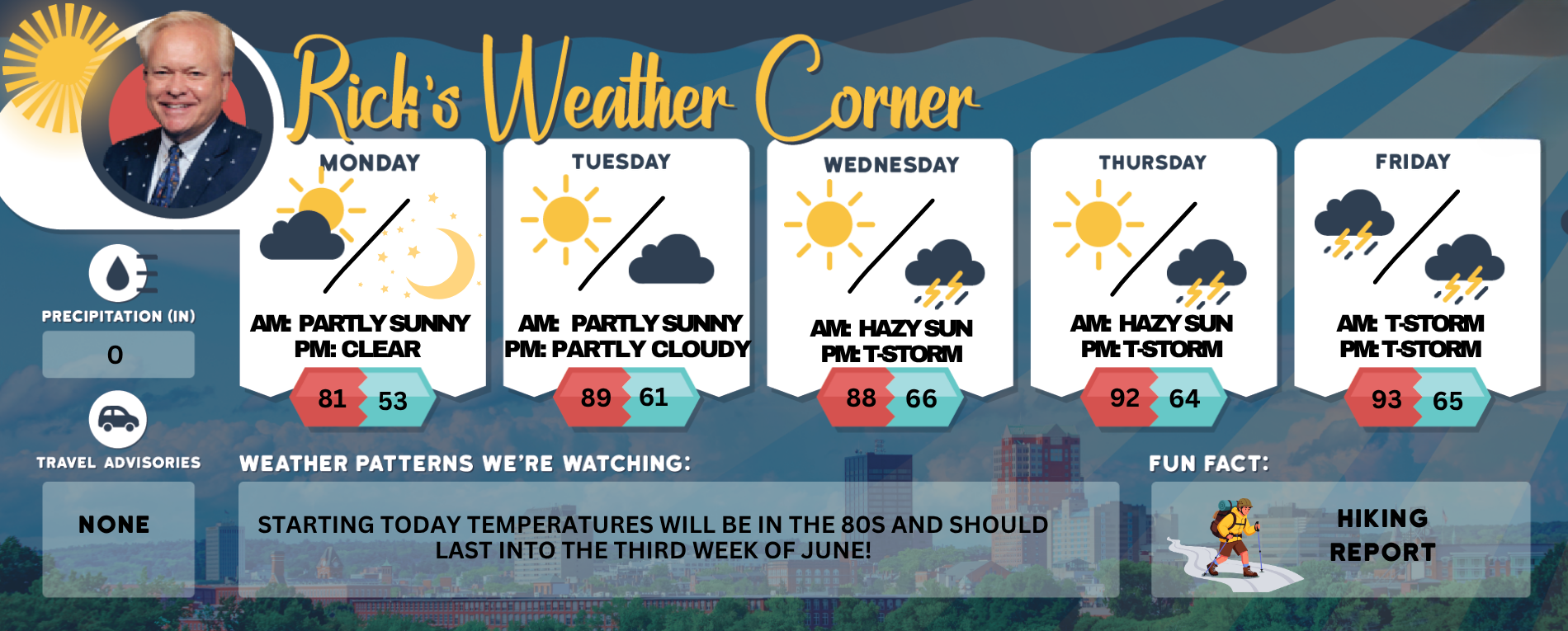 Rick's Weather Corner

PRECIPITATION (IN)

0

TRAVEL ADVISORIES

NONE

MONDAY

AM: PARTLY SUNNY
PM: CLEAR

81 53

TUESDAY

AM: PARTLY SUNNY
PM: PARTLY CLOUDY

89 61

WEDNESDAY

AM: HAZY SUN
PM: T-STORM

88 66

THURSDAY

AM: HAZY SUN
PM: T-STORM

92 64

FRIDAY

AM: T-STORM
PM: T-STORM

93 65

WEATHER PATTERNS WE'RE WATCHING:

STARTING TODAY TEMPERATURES WILL BE IN THE 80S AND SHOULD LAST INTO THE THIRD WEEK OF JUNE!

FUN FACT:

HIKING REPORT